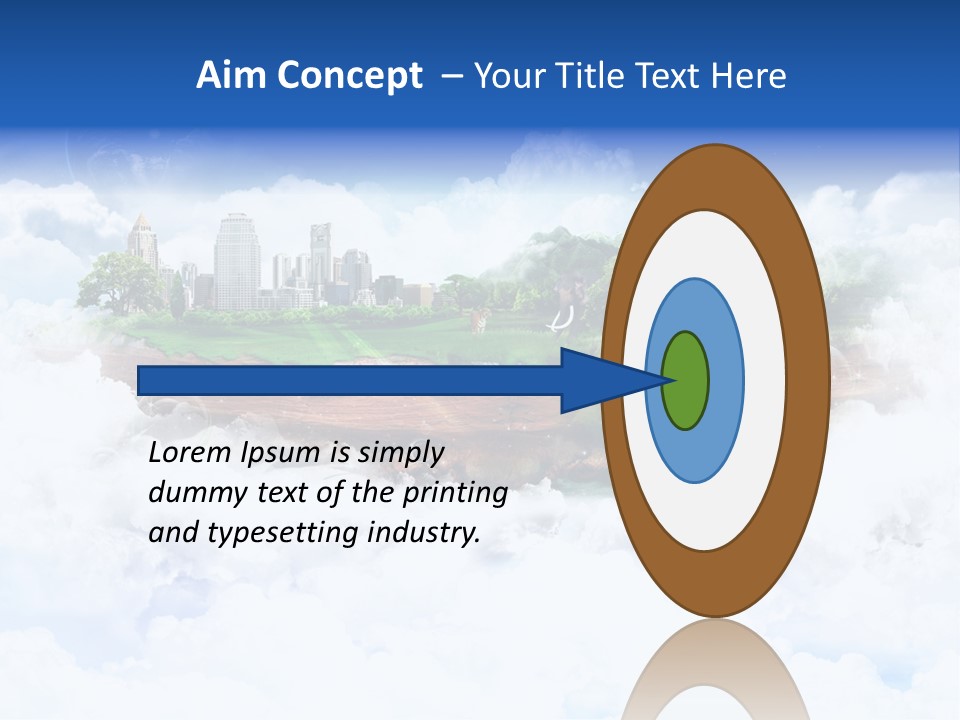 Aim Concept – Your Title Text Here

Lorem Ipsum is simply dummy text of the printing and typesetting industry.